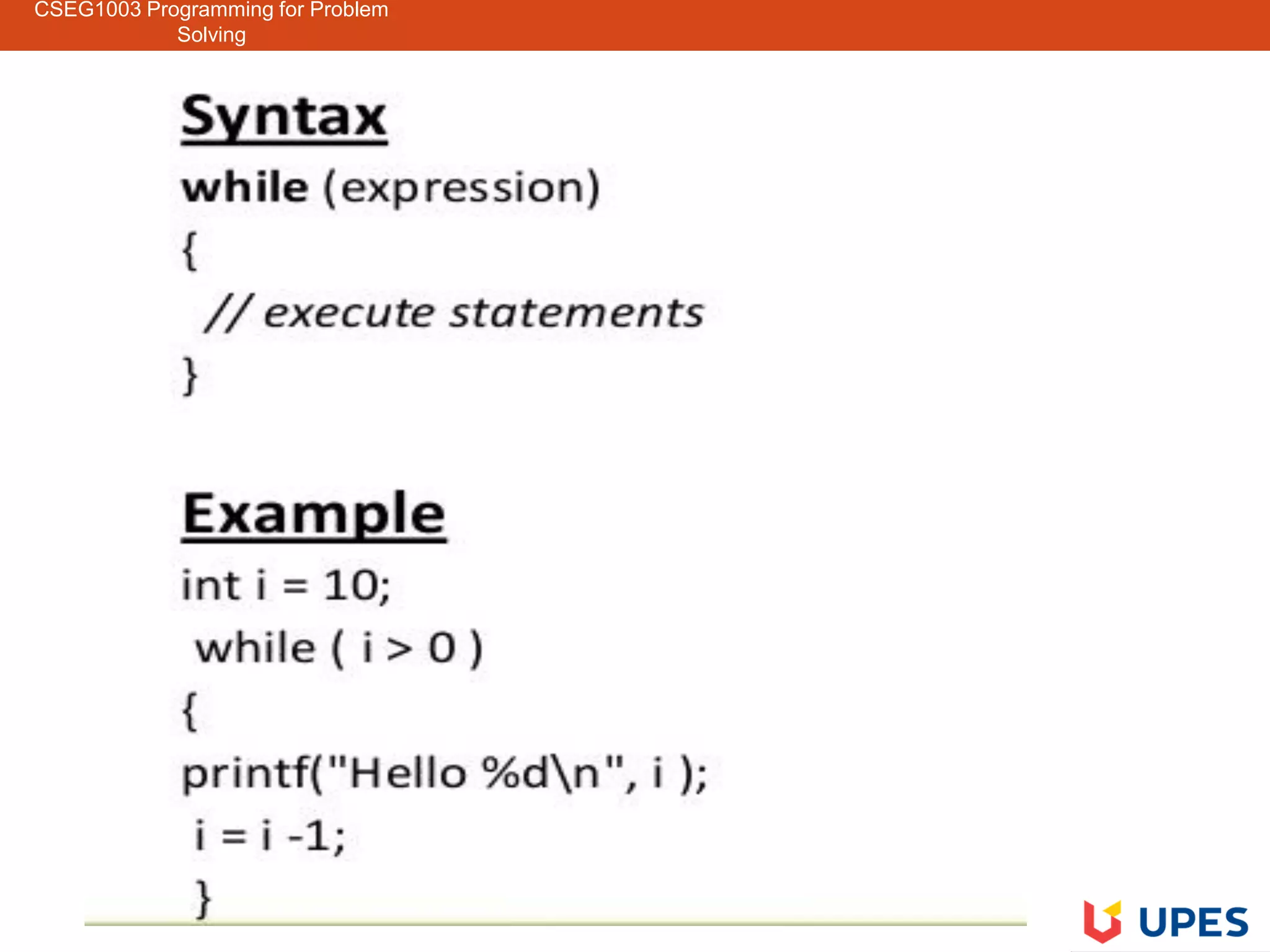 CSEG1003 Programming for Problem Solving

Syntax

while (expression)
{
// execute statements
}

Example

int i = 10;
while ( i > 0 )
{
printf("Hello %d\n", i );
i = i -1;
}

UPES